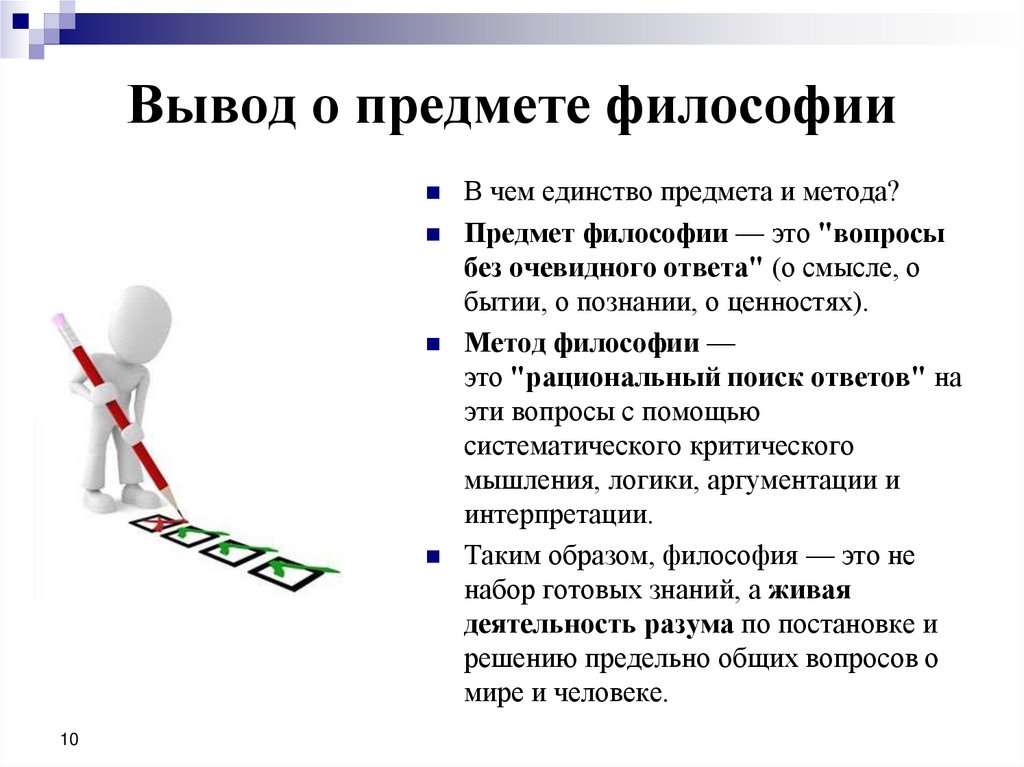 Вывод о предмете философии

В чем единство предмета и метода?

Предмет философии — это "вопросы без очевидного ответа" (о смысле, о бытии, о познании, о ценностях).

Метод философии — это "рациональный поиск ответов" на эти вопросы с помощью систематического критического мышления, логики, аргументации и интерпретации.

Таким образом, философия — это не набор готовых знаний, а живая деятельность разума по постановке и решению предельно общих вопросов о мире и человеке.

10